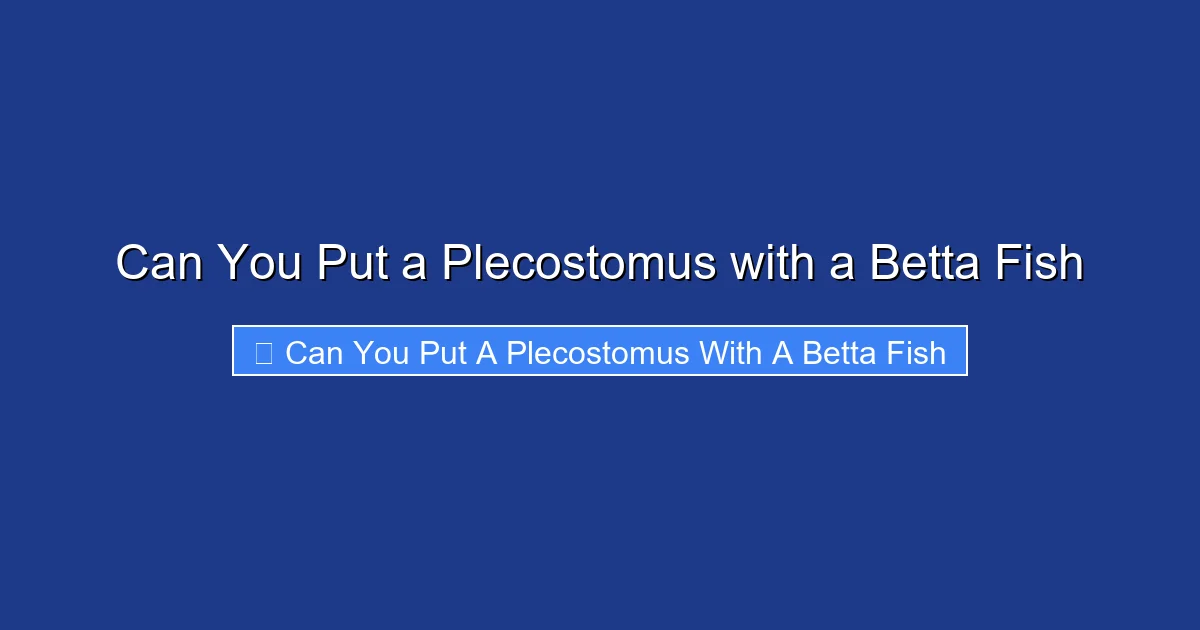 Can You Put a Plecostomus with a Betta Fish

Can You Put A Plecostomus With A Betta Fish